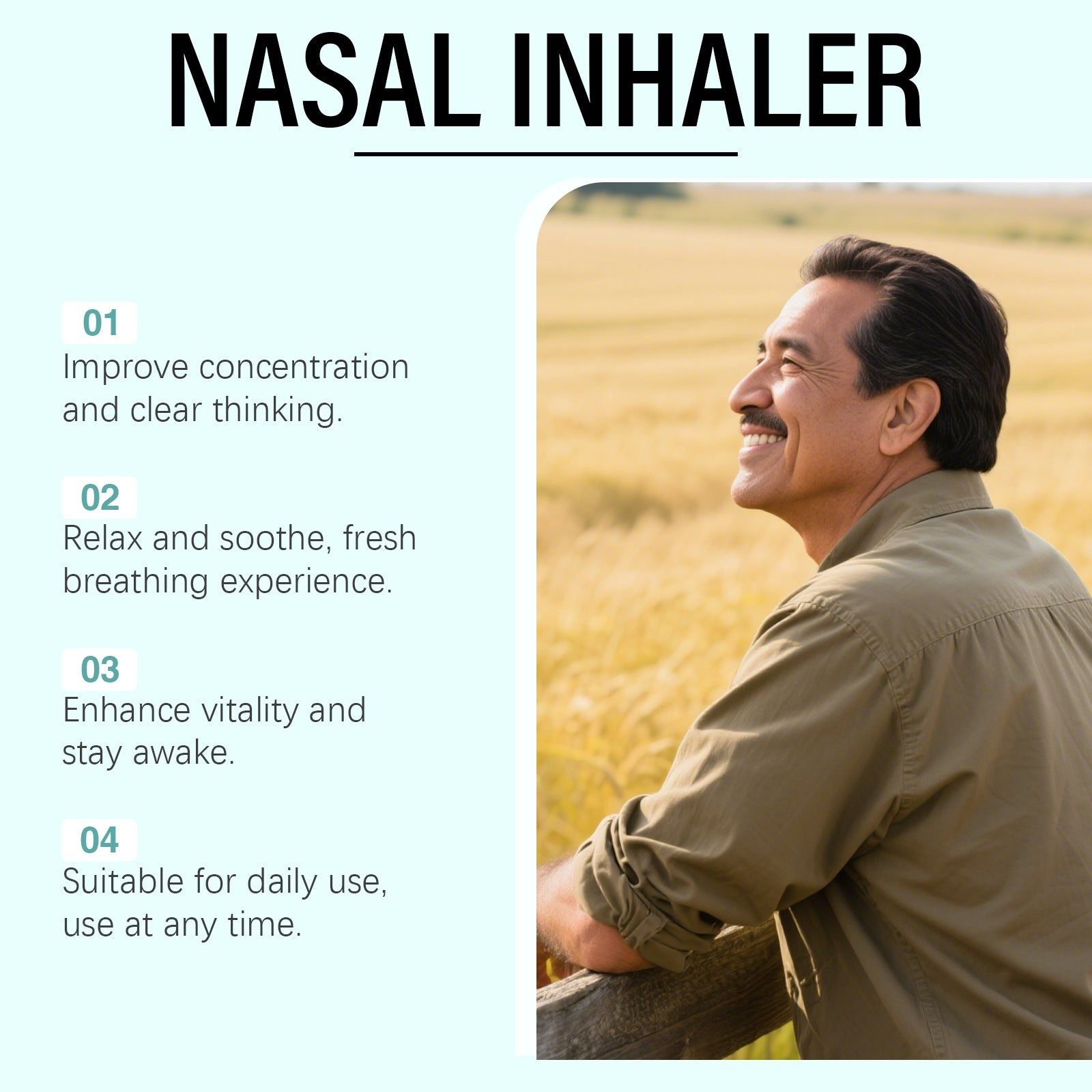 NASAL INHALER

01
Improve concentration and clear thinking.

02
Relax and soothe, fresh breathing experience.

03
Enhance vitality and stay awake.

04
Suitable for daily use, use at any time.